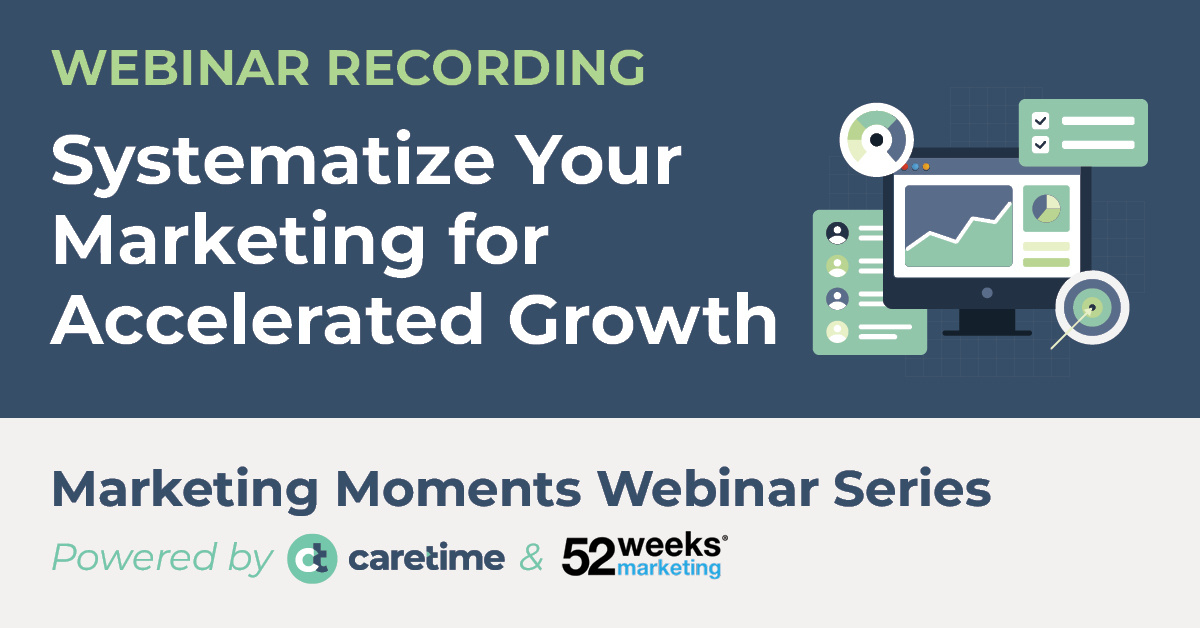 WEBINAR RECORDING

Systematize Your Marketing for Accelerated Growth

Marketing Moments Webinar Series

Powered by caretime & 52weeks® marketing